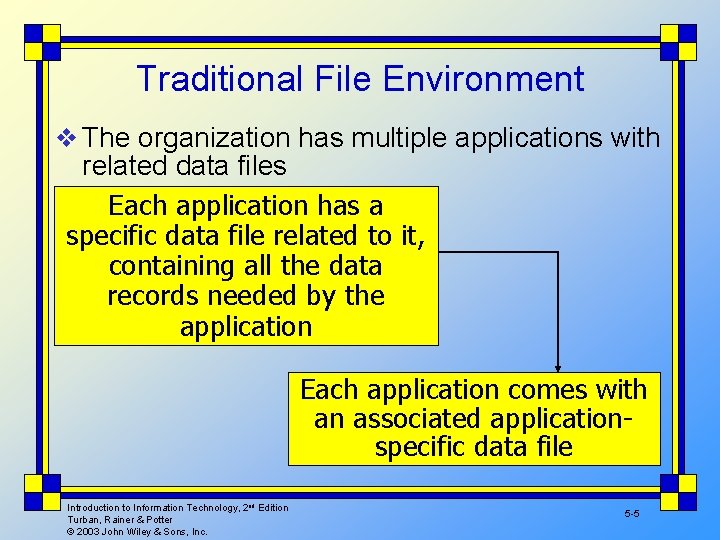 Traditional File Environment

❖ The organization has multiple applications with related data files

Each application has a specific data file related to it, containing all the data records needed by the application

Each application comes with an associated application-specific data file

Introduction to Information Technology, 2nd Edition
Turban, Rainer & Potter
© 2003 John Wiley & Sons, Inc.

5-5